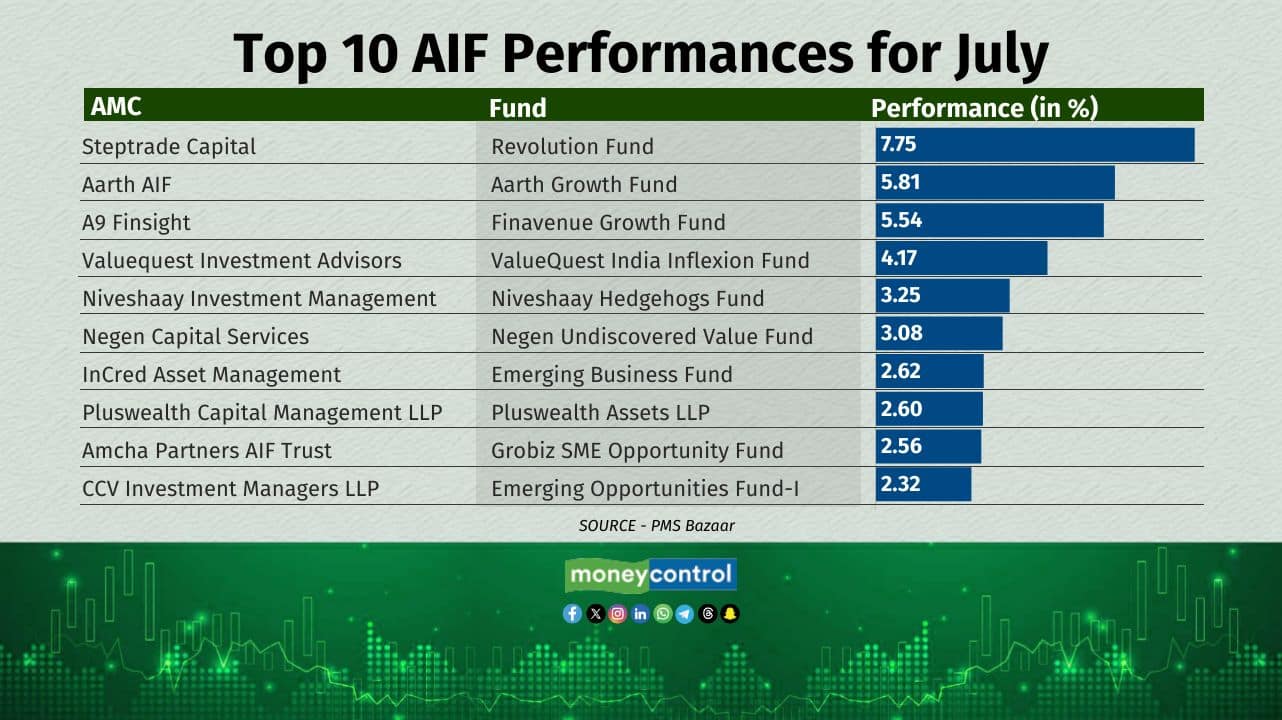 Top 10 AIF Performances for July

| AMC | Fund | Performance (in %) |
|---|---|---|
| Steptrade Capital | Revolution Fund | 7.75 |
| Aarth AIF | Aarth Growth Fund | 5.81 |
| A9 Finsight | Finavenue Growth Fund | 5.54 |
| Valuequest Investment Advisors | ValueQuest India Inflexion Fund | 4.17 |
| Niveshaay Investment Management | Niveshaay Hedgehogs Fund | 3.25 |
| Negen Capital Services | Negen Undiscovered Value Fund | 3.08 |
| InCred Asset Management | Emerging Business Fund | 2.62 |
| Pluswealth Capital Management LLP | Pluswealth Assets LLP | 2.60 |
| Amcha Partners AIF Trust | Grobiz SME Opportunity Fund | 2.56 |
| CCV Investment Managers LLP | Emerging Opportunities Fund-I | 2.32 |

SOURCE - PMS Bazaar

moneycontrol